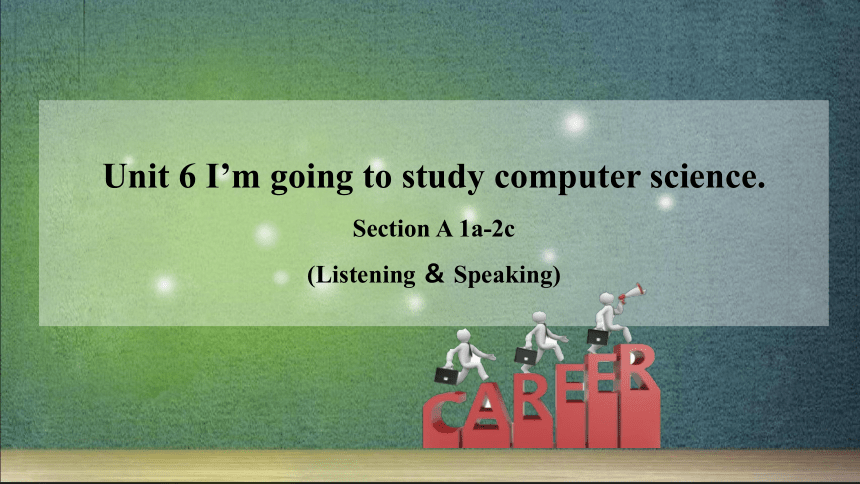 Unit 6 I’m going to study computer science.

Section A 1a-2c

(Listening & Speaking)

CAREER